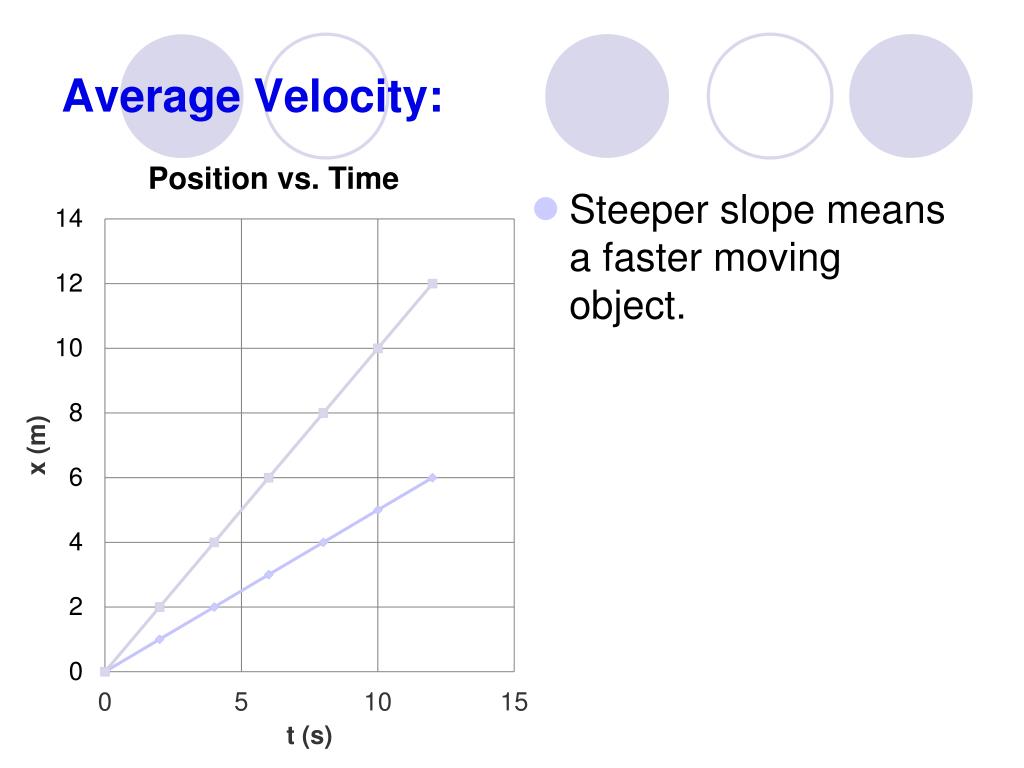 Average Velocity:

Position vs. Time

14
12
10
8
6
4
2
0

x (m)

0
5
10
15

t (s)

Steeper slope means a faster moving object.